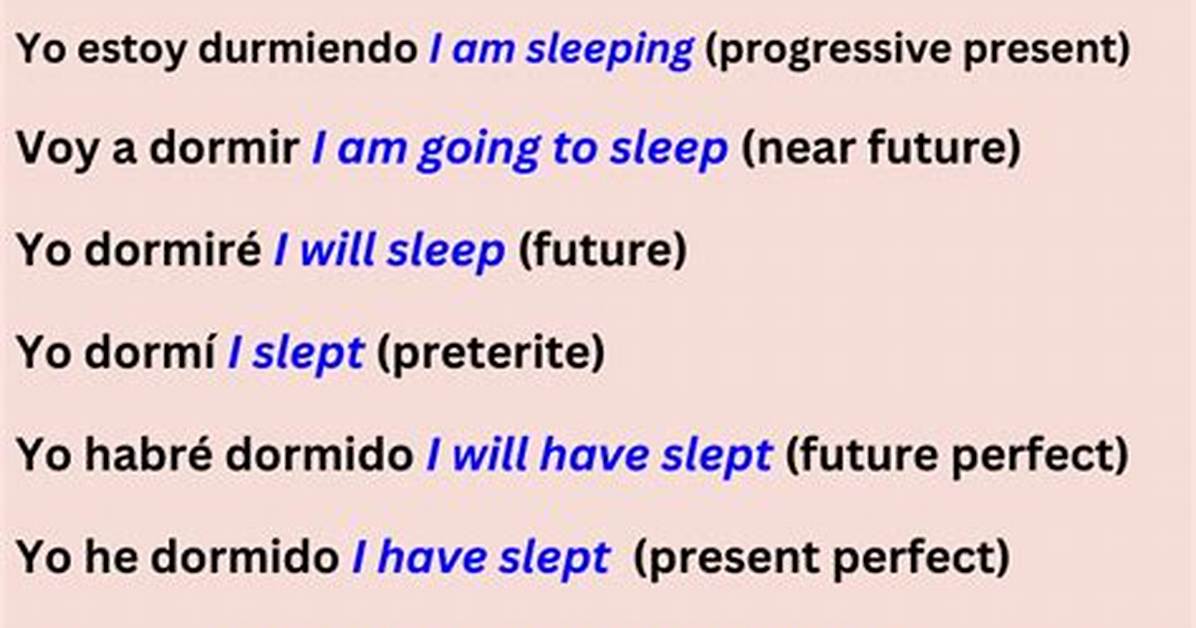 Yo estoy durmiendo I am sleeping (progressive present)

Voy a dormir I am going to sleep (near future)

Yo dormiré I will sleep (future)

Yo dormí I slept (preterite)

Yo habré dormido I will have slept (future perfect)

Yo he dormido I have slept (present perfect)